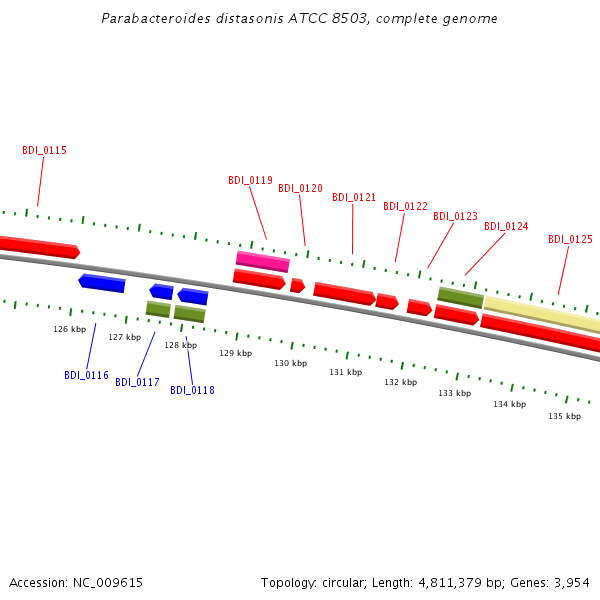 Parabacteroides distasonis ATCC 8503, complete genome

BDI_0115

BDI_0119 BDI_0120 BDI_0121 BDI_0122 BDI_0123 BDI_0124 BDI_0125

126 kbp 127 kbp 128 kbp 129 kbp 130 kbp 131 kbp 132 kbp 133 kbp 134 kbp 135 kbp

BDI_0116 BDI_0117 BDI_0118

Accession: NC_009615

Topology: circular; Length: 4,811,379 bp; Genes: 3,954